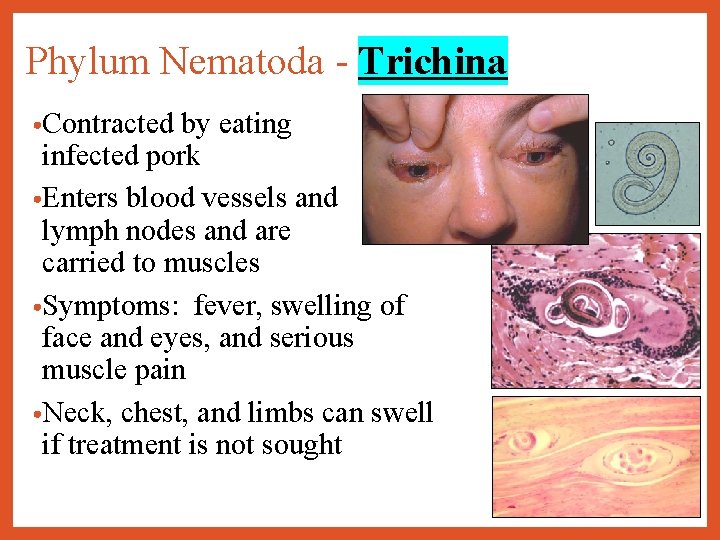 Phylum Nematoda - Trichina

•Contracted by eating infected pork

•Enters blood vessels and lymph nodes and are carried to muscles

•Symptoms: fever, swelling of face and eyes, and serious muscle pain

•Neck, chest, and limbs can swell if treatment is not sought